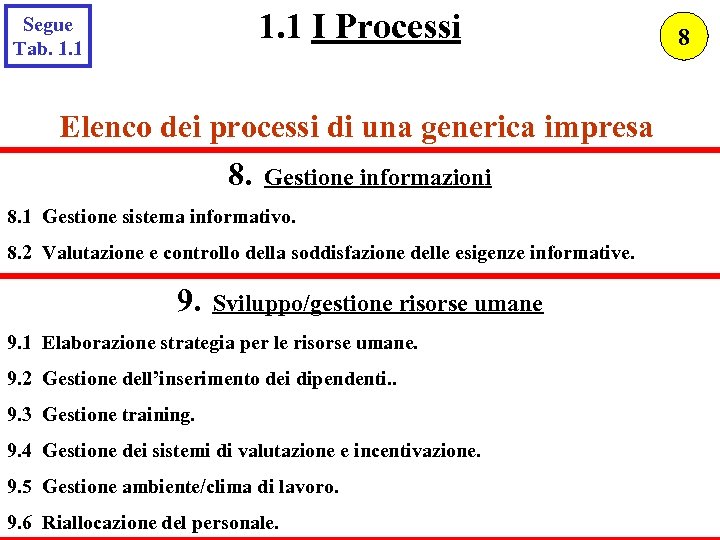 Segue
Tab. 1.1

1.1 I Processi

8

Elenco dei processi di una generica impresa

8. Gestione informazioni

8.1 Gestione sistema informativo.

8.2 Valutazione e controllo della soddisfazione delle esigenze informative.

9. Sviluppo/gestione risorse umane

9.1 Elaborazione strategia per le risorse umane.

9.2 Gestione dell'inserimento dei dipendenti..

9.3 Gestione training.

9.4 Gestione dei sistemi di valutazione e incentivazione.

9.5 Gestione ambiente/clima di lavoro.

9.6 Riallocazione del personale.